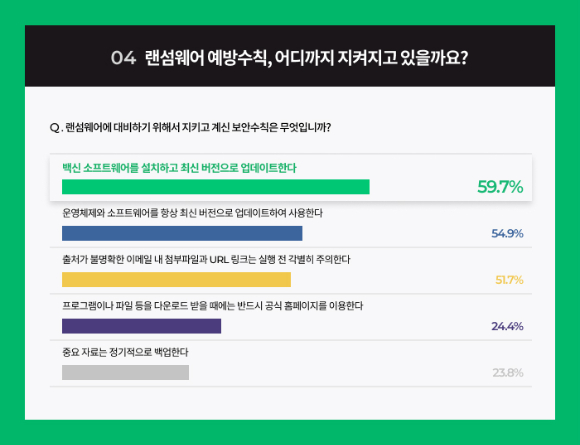 04 랜섬웨어 예방수칙, 어디까지 지켜지고 있을까요?

Q. 랜섬웨어에 대비하기 위해서 지키고 계신 보안수칙은 무엇입니까?

백신 소프트웨어를 설치하고 최신 버전으로 업데이트한다
59.7%

운영체제와 소프트웨어를 항상 최신 버전으로 업데이트하여 사용한다
54.9%

출처가 불명확한 이메일 내 첨부파일과 URL 링크는 실행 전 각별히 주의한다
51.7%

프로그램이나 파일 등을 다운로드 받을 때에는 반드시 공식 홈페이지를 이용한다
24.4%

중요 자료는 정기적으로 백업한다
23.8%